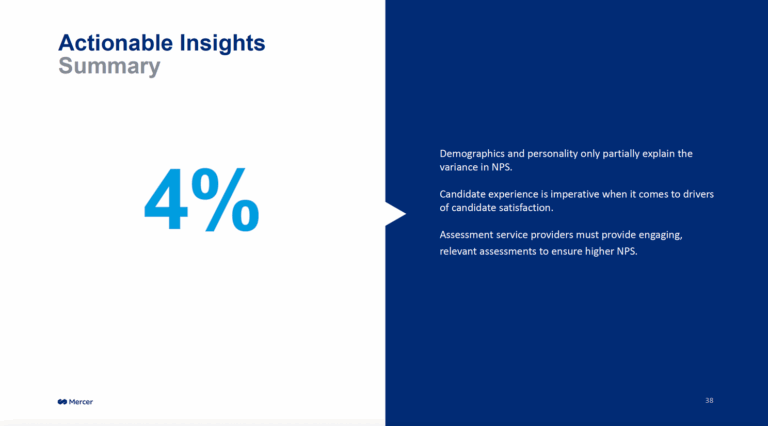 Actionable Insights
Summary

4%

Demographics and personality only partially explain the variance in NPS.

Candidate experience is imperative when it comes to drivers of candidate satisfaction.

Assessment service providers must provide engaging, relevant assessments to ensure higher NPS.

Mercer

38